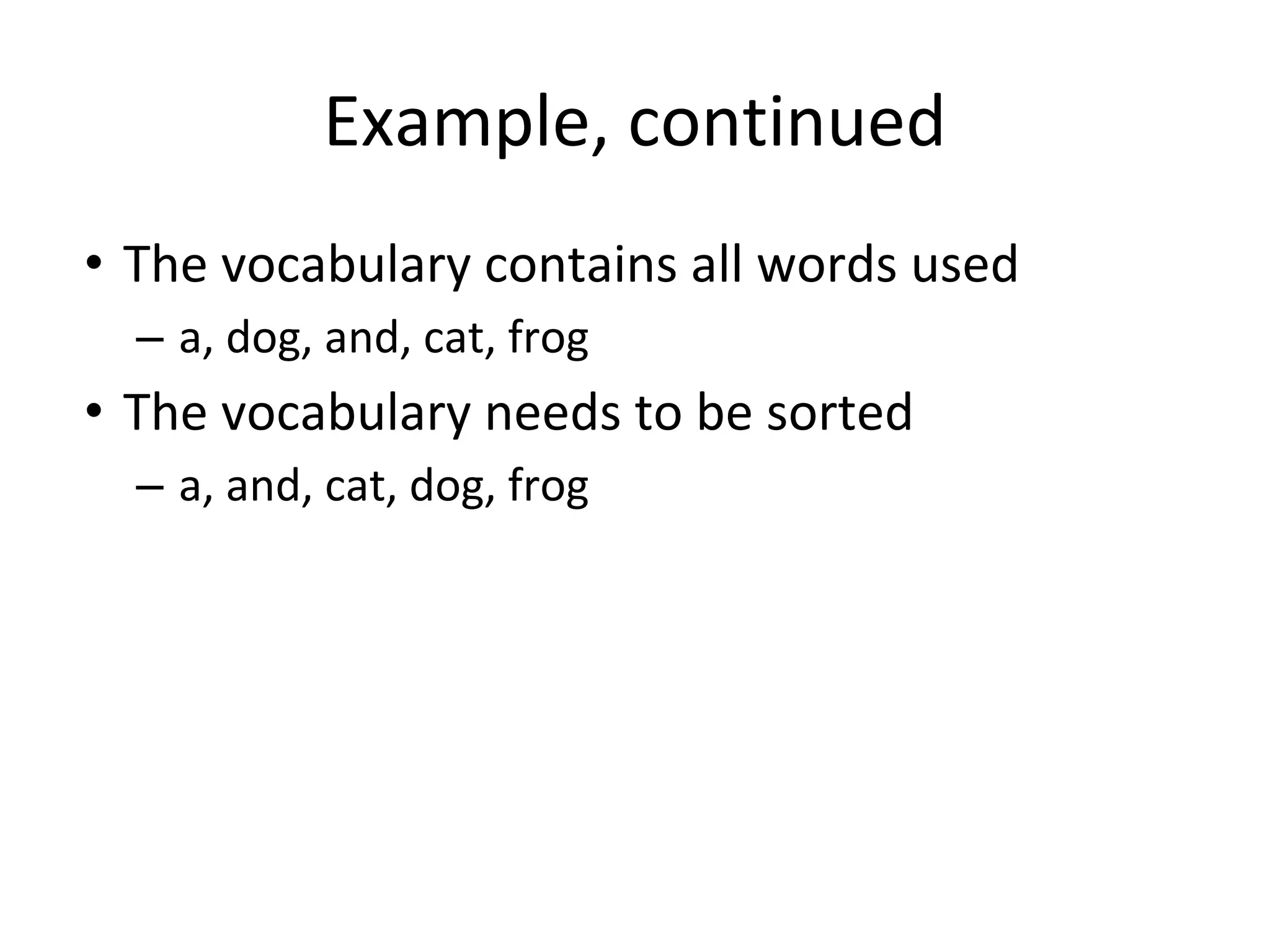 Example, continued

• The vocabulary contains all words used
– a, dog, and, cat, frog
• The vocabulary needs to be sorted
– a, and, cat, dog, frog